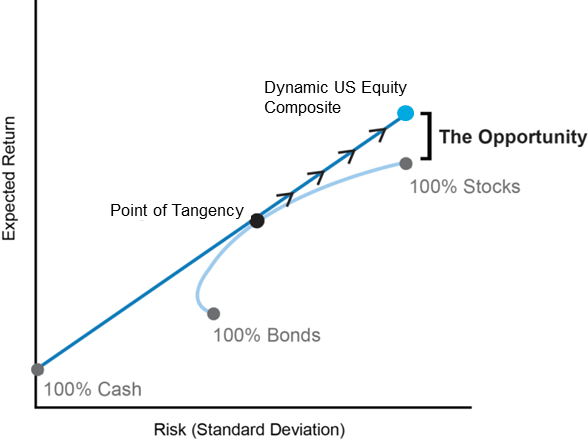 Expected Return

Dynamic US Equity Composite

The Opportunity

100% Stocks

Point of Tangency

100% Bonds

100% Cash

Risk (Standard Deviation)